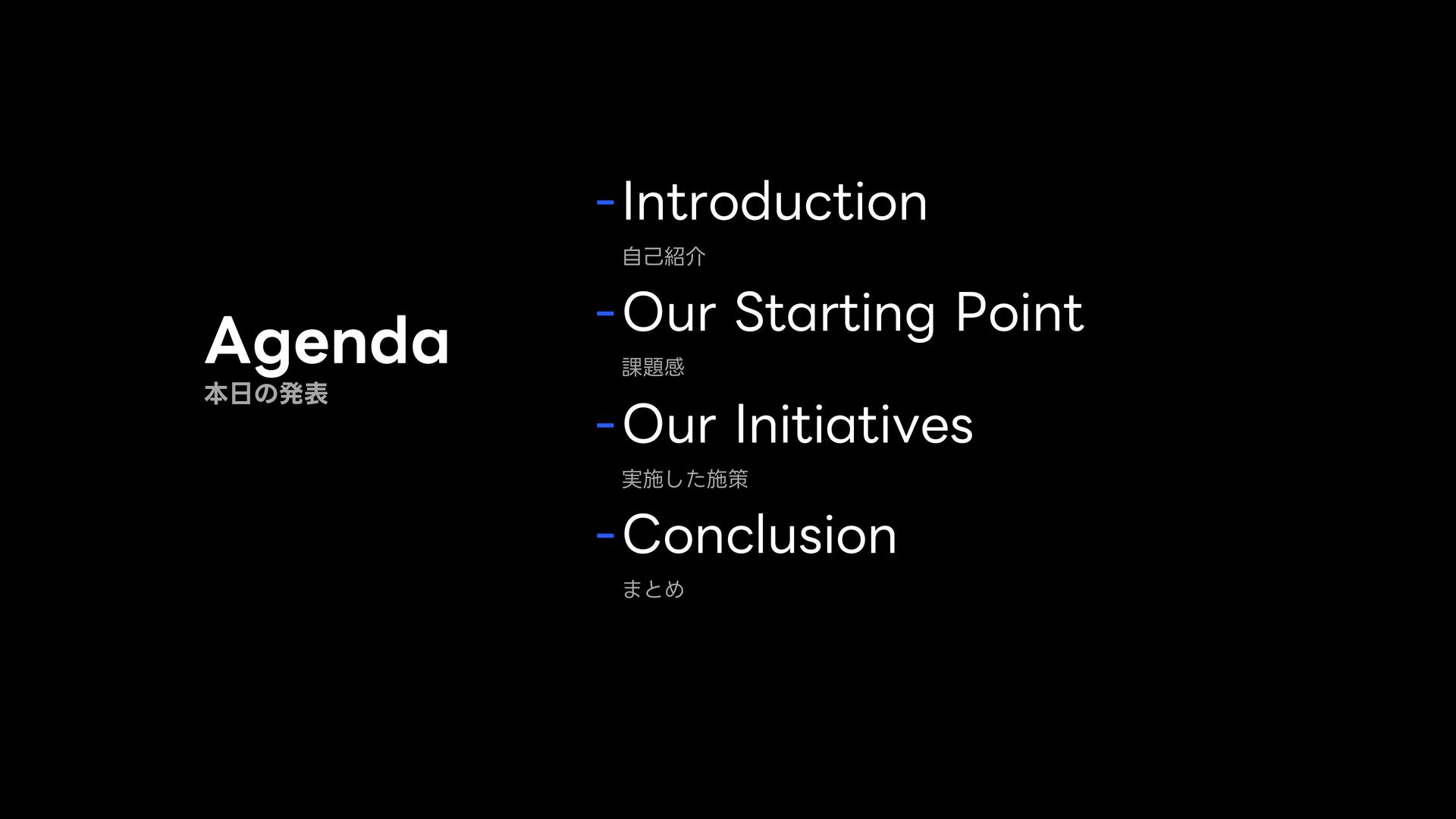 Agenda
本日の発表

- Introduction
自己紹介

- Our Starting Point
課題感

- Our Initiatives
実施した施策

- Conclusion
まとめ